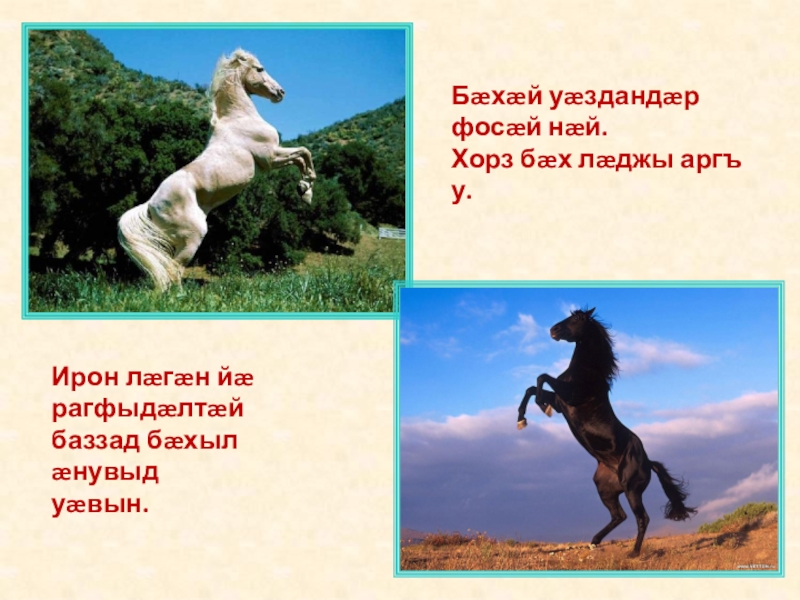 Бæхæй уæздандæр фосæй нæй.
Хорз бæх лæджы аргъ у.

Ирон лæгæн йæ рагфыдæлтæй баззад бæхыл æнувыд уæвын.